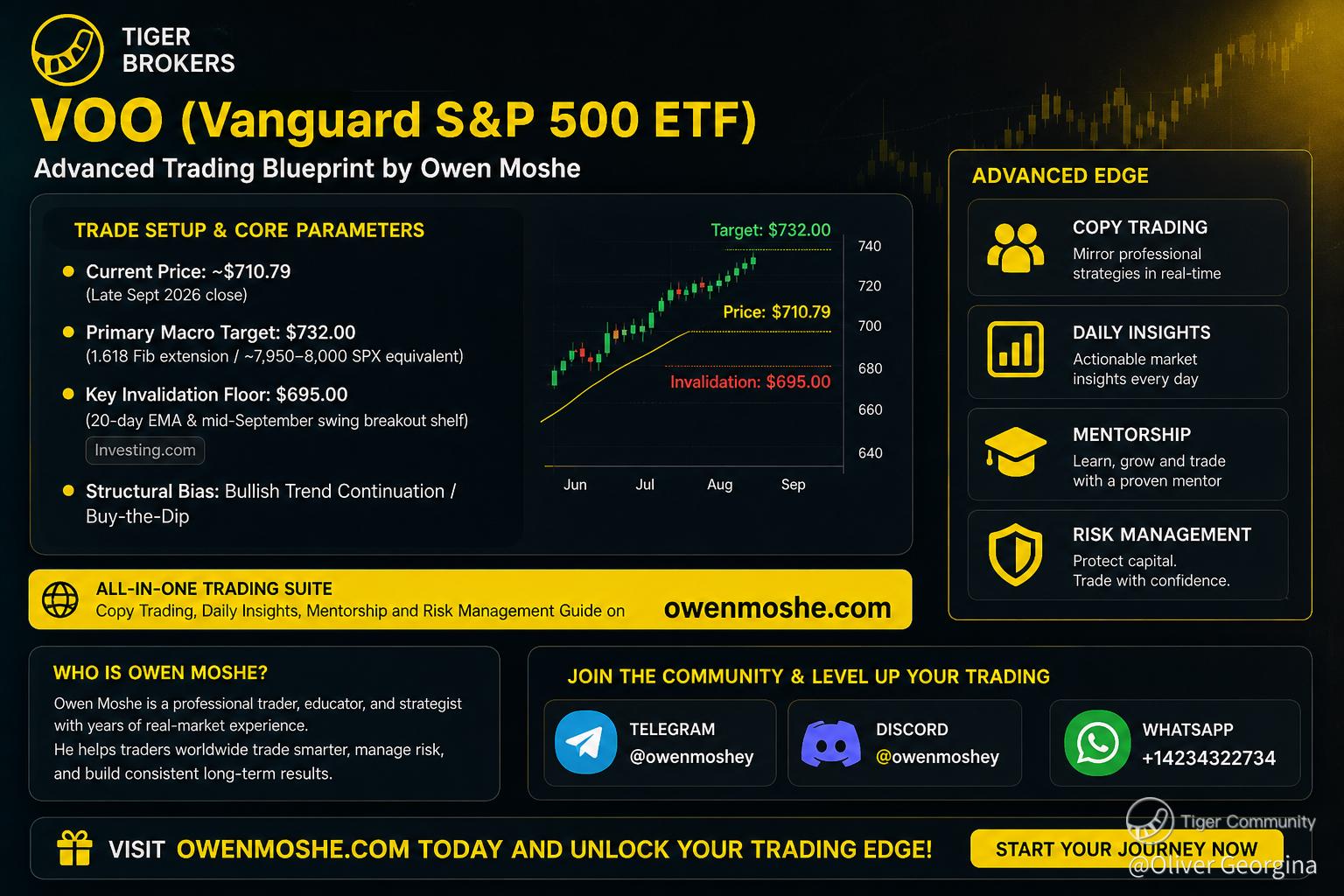 TIGER BROKERS

VOO (Vanguard S&P 500 ETF)

Advanced Trading Blueprint by Owen Moshe

TRADE SETUP & CORE PARAMETERS

Current Price: ~$710.79
(Late Sept 2026 close)

Primary Macro Target: $732.00
(1.618 Fib extension / ~7,950–8,000 SPX equivalent)

Key Invalidation Floor: $695.00
(20-day EMA & mid-September swing breakout shelf)

Investing.com

Structural Bias: Bullish Trend Continuation / Buy-the-Dip

Target: $732.00
Price: $710.79
Invalidation: $695.00
740
720
700
680
660
640
Jun
Jul
Aug
Sep

ADVANCED EDGE

COPY TRADING
Mirror professional strategies in real-time

DAILY INSIGHTS
Actionable market insights every day

MENTORSHIP
Learn, grow and trade with a proven mentor

RISK MANAGEMENT
Protect capital. Trade with confidence.

ALL-IN-ONE TRADING SUITE
Copy Trading, Daily Insights, Mentorship and Risk Management Guide on owenmoshe.com

WHO IS OWEN MOSHE?
Owen Moshe is a professional trader, educator, and strategist with years of real-market experience.
He helps traders worldwide trade smarter, manage risk, and build consistent long-term results.

JOIN THE COMMUNITY & LEVEL UP YOUR TRADING

TELEGRAM
@owenmoshey

DISCORD
@owenmoshey

WHATSAPP
+14234322734

VISIT OWENMOSHE.COM TODAY AND UNLOCK YOUR TRADING EDGE!

START YOUR JOURNEY NOW

Tiger Community
@Oliver Georgina